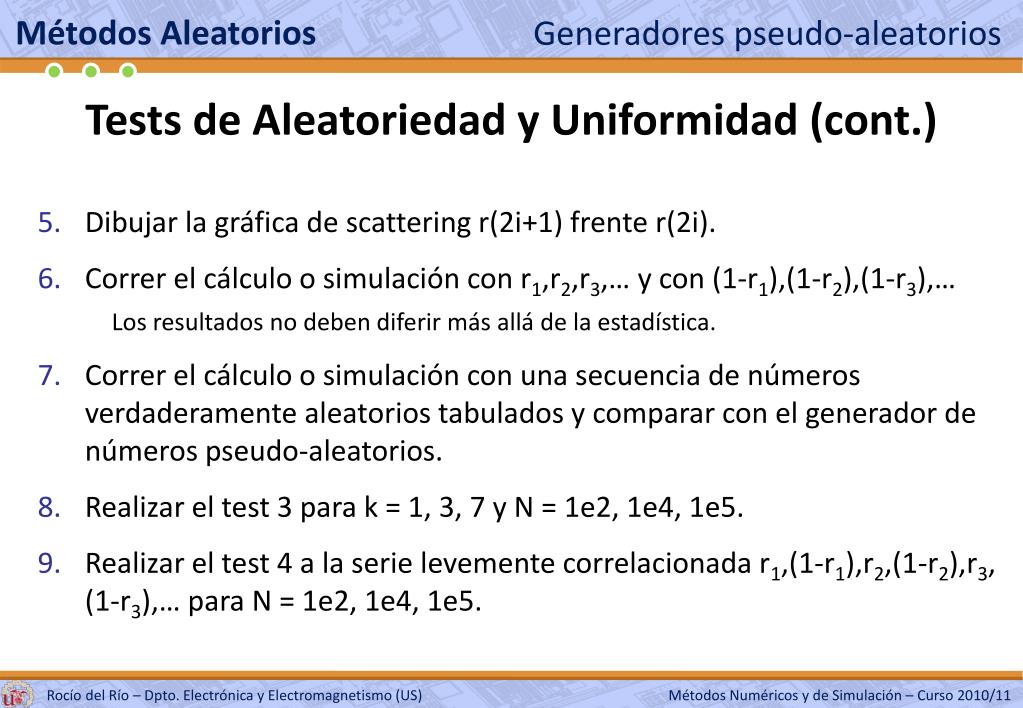 Métodos Aleatorios

Generadores pseudo-aleatorios

Tests de Aleatoriedad y Uniformidad (cont.)

5. Dibujar la gráfica de scattering r(2i+1) frente r(2i).

6. Correr el cálculo o simulación con $r_1$,$r_2$,$r_3$,… y con (1-$r_1$),(1-$r_2$),(1-$r_3$),…

Los resultados no deben diferir más allá de la estadística.

7. Correr el cálculo o simulación con una secuencia de números verdaderamente aleatorios tabulados y comparar con el generador de números pseudo-aleatorios.

8. Realizar el test 3 para k = 1, 3, 7 y N = 1e2, 1e4, 1e5.

9. Realizar el test 4 a la serie levemente correlacionada $r_1$,(1-$r_1$),$r_2$,(1-$r_2$),$r_3$,(1-$r_3$),… para N = 1e2, 1e4, 1e5.

Rocío del Río – Dpto. Electrónica y Electromagnetismo (US)

Métodos Numéricos y de Simulación – Curso 2010/11